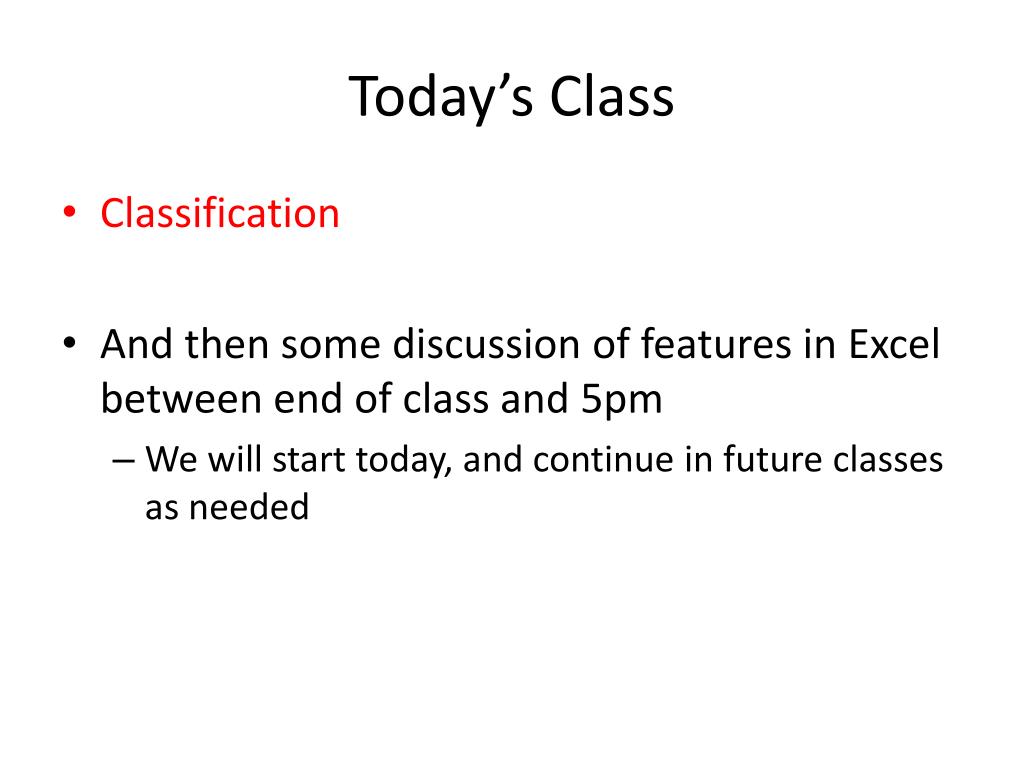 Today’s Class

• Classification

• And then some discussion of features in Excel between end of class and 5pm
– We will start today, and continue in future classes as needed